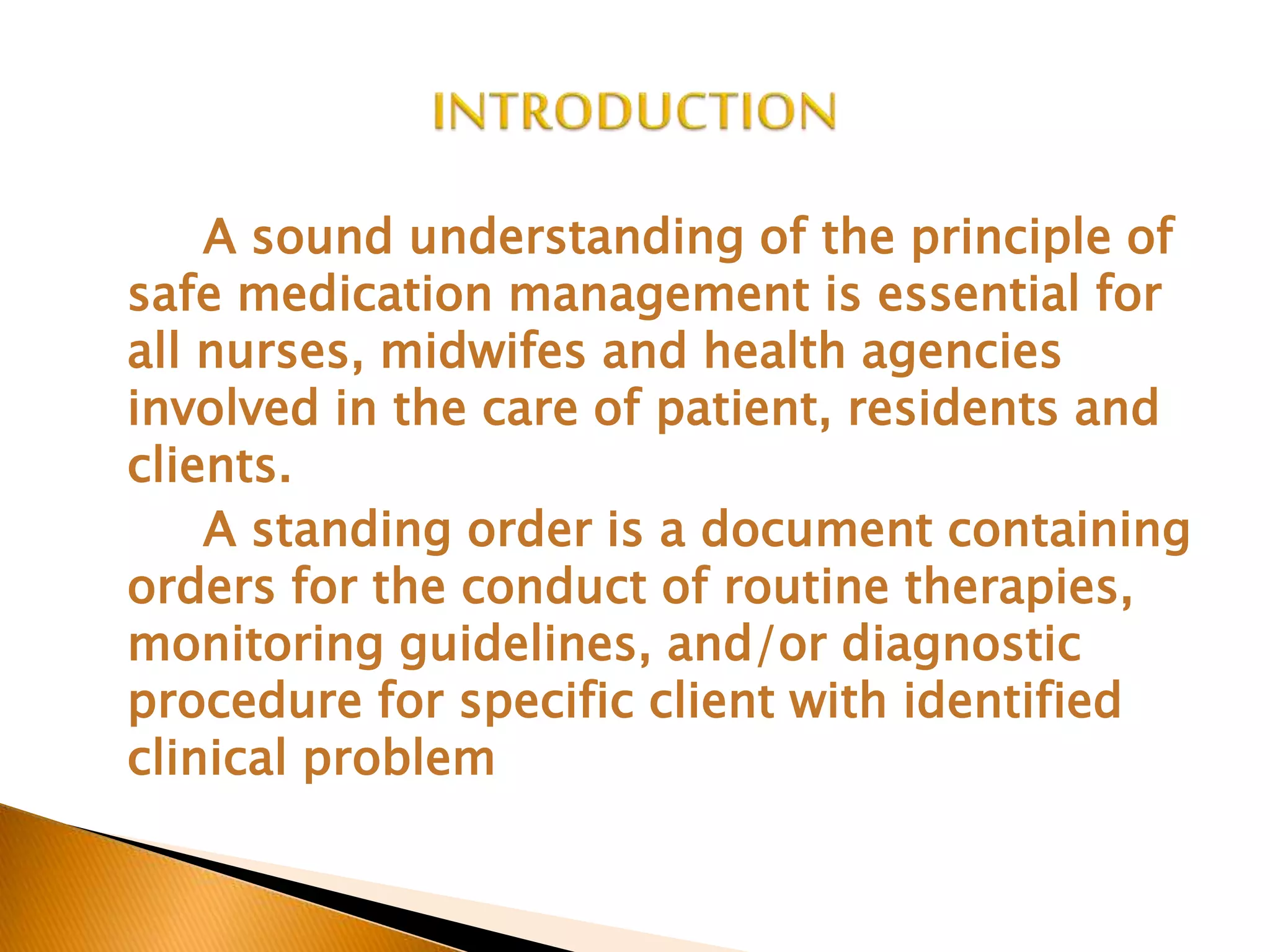 INTRODUCTION

A sound understanding of the principle of safe medication management is essential for all nurses, midwifes and health agencies involved in the care of patient, residents and clients.

A standing order is a document containing orders for the conduct of routine therapies, monitoring guidelines, and/or diagnostic procedure for specific client with identified clinical problem